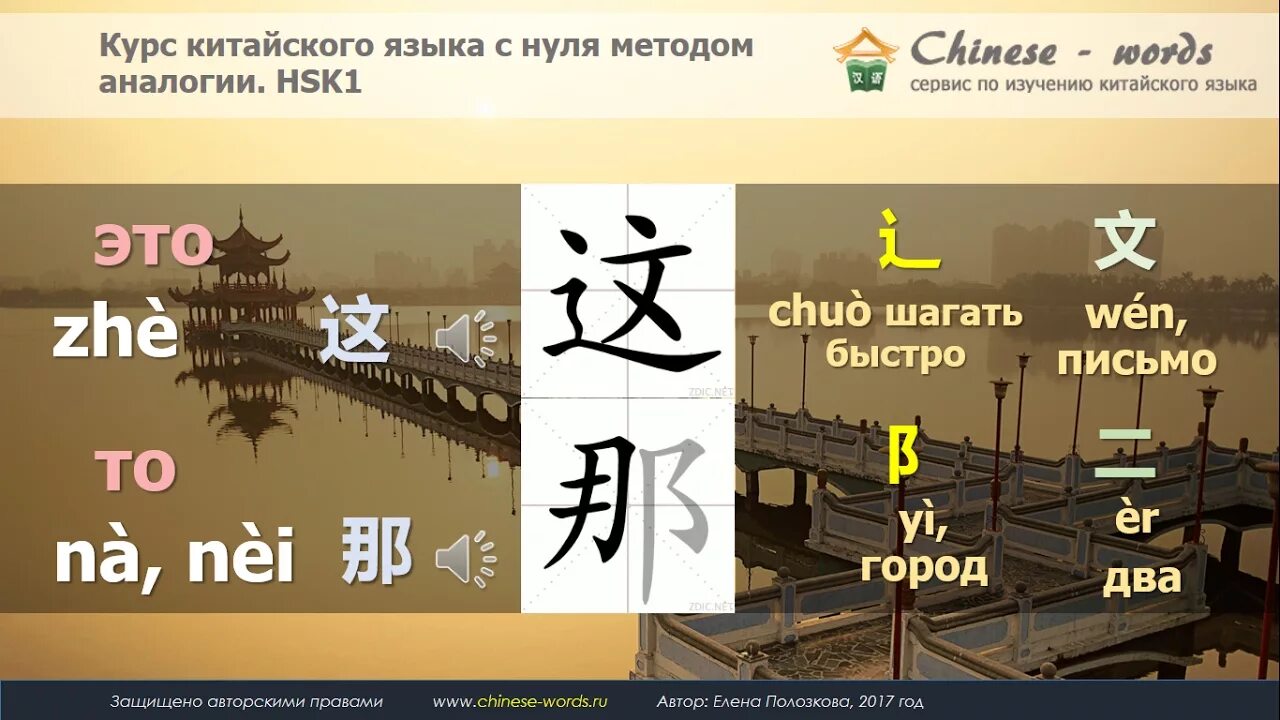 Курс китайского языка с нуля методом аналогии. HSK1

汉语 Chinese - words
сервис по изучению китайского языка

это
zhè 这

то
nà, nèi 那

这
ZDIC.NET
那
ZDIC.NET

辶
chuò шагать быстро

文
wén, письмо

阝
yì, город

二
èr
два

Защищено авторскими правами www.chinese-words.ru Автор: Елена Полозкова, 2017 год